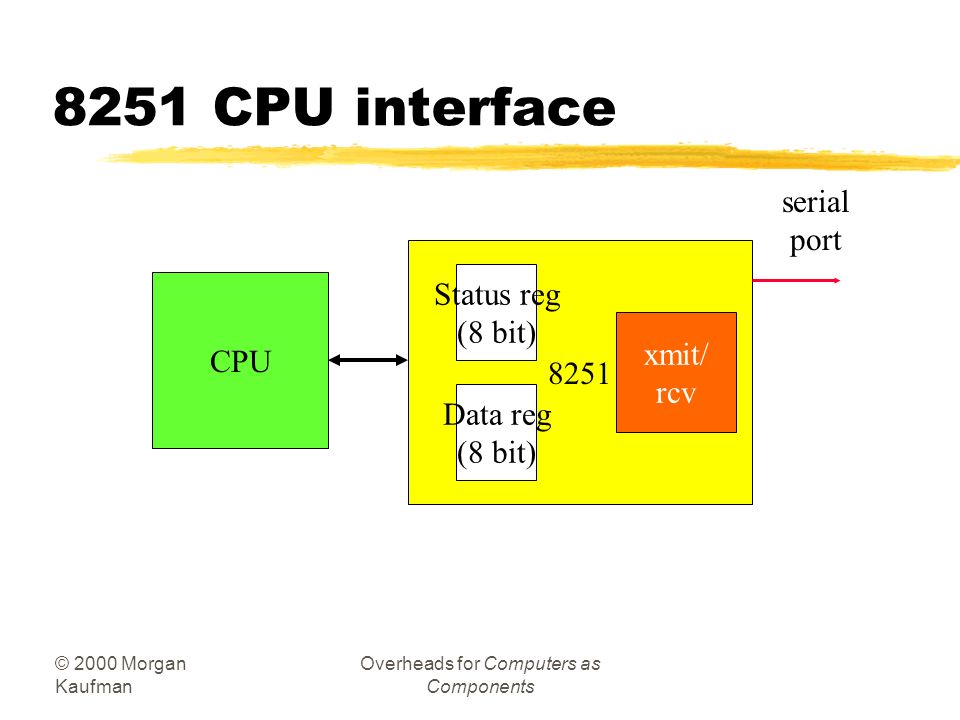 8251 CPU interface

serial port

CPU

Status reg (8 bit)

Data reg (8 bit)

8251

xmit/ rcv

© 2000 Morgan Kaufman

Overheads for Computers as Components